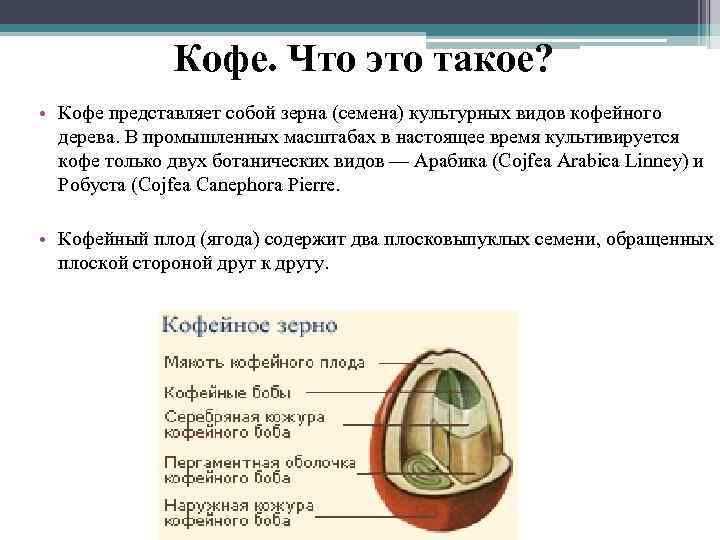 Кофе. Что это такое?

• Кофе представляет собой зерна (семена) культурных видов кофейного дерева. В промышленных масштабах в настоящее время культивируется кофе только двух ботанических видов — Арабика (Cojfea Arabica Linney) и Робуста (Cojfea Canephora Pierre.

• Кофейный плод (ягода) содержит два плосковыпуклых семени, обращенных плоской стороной друг к другу.

Кофейное зерно
Мякоть кофейного плода
Кофейные бобы
Серебряная кожура кофейного боба
Пергаментная оболочка кофейного боба
Наружная кожура кофейного боба